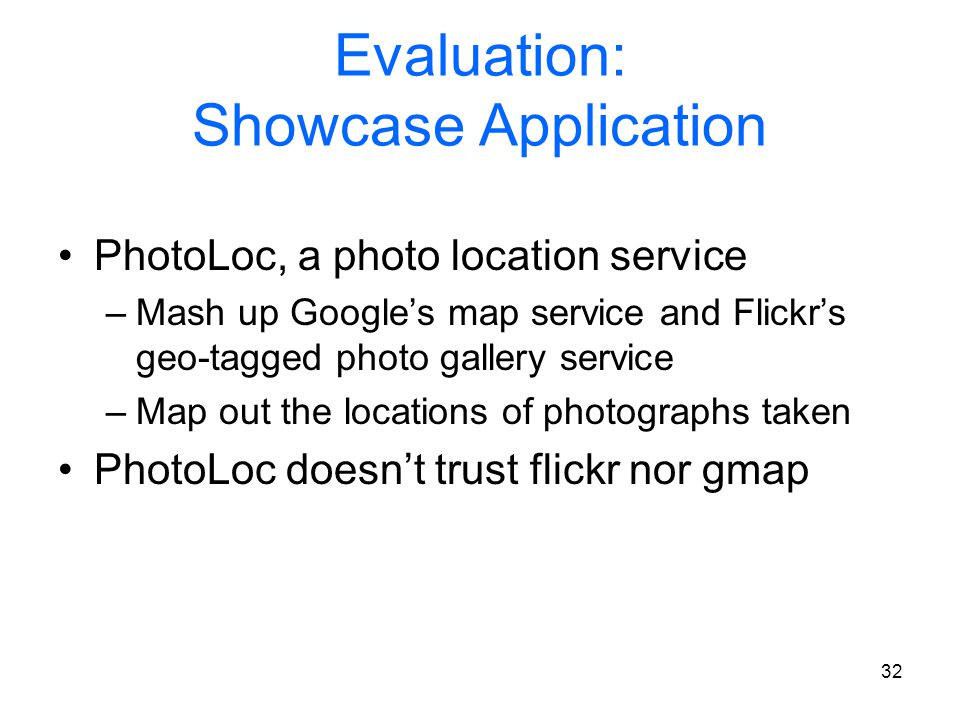 Evaluation:
Showcase Application

• PhotoLoc, a photo location service
– Mash up Google’s map service and Flickr’s geo-tagged photo gallery service
– Map out the locations of photographs taken
• PhotoLoc doesn’t trust flickr nor gmap

32